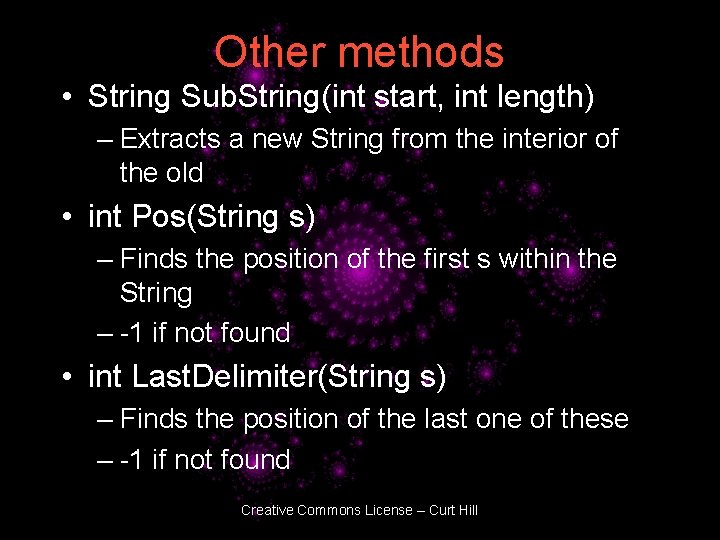 Other methods

• String SubString(int start, int length)
– Extracts a new String from the interior of the old

• int Pos(String s)
– Finds the position of the first s within the String
– -1 if not found

• int LastDelimiter(String s)
– Finds the position of the last one of these
– -1 if not found

Creative Commons License – Curt Hill